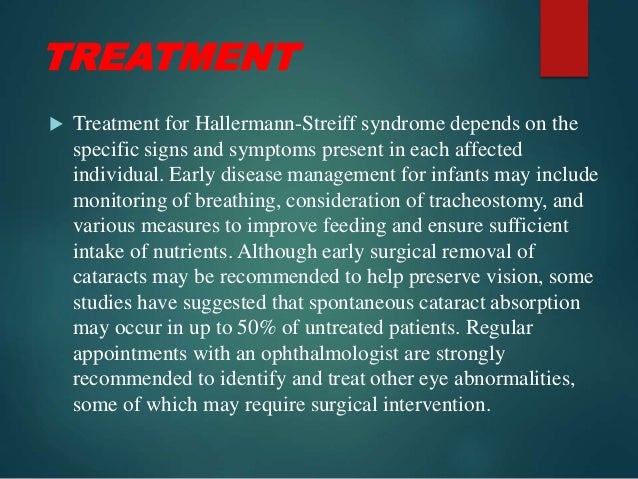 TREATMENT

Treatment for Hallermann-Streiff syndrome depends on the specific signs and symptoms present in each affected individual. Early disease management for infants may include monitoring of breathing, consideration of tracheostomy, and various measures to improve feeding and ensure sufficient intake of nutrients. Although early surgical removal of cataracts may be recommended to help preserve vision, some studies have suggested that spontaneous cataract absorption may occur in up to 50% of untreated patients. Regular appointments with an ophthalmologist are strongly recommended to identify and treat other eye abnormalities, some of which may require surgical intervention.